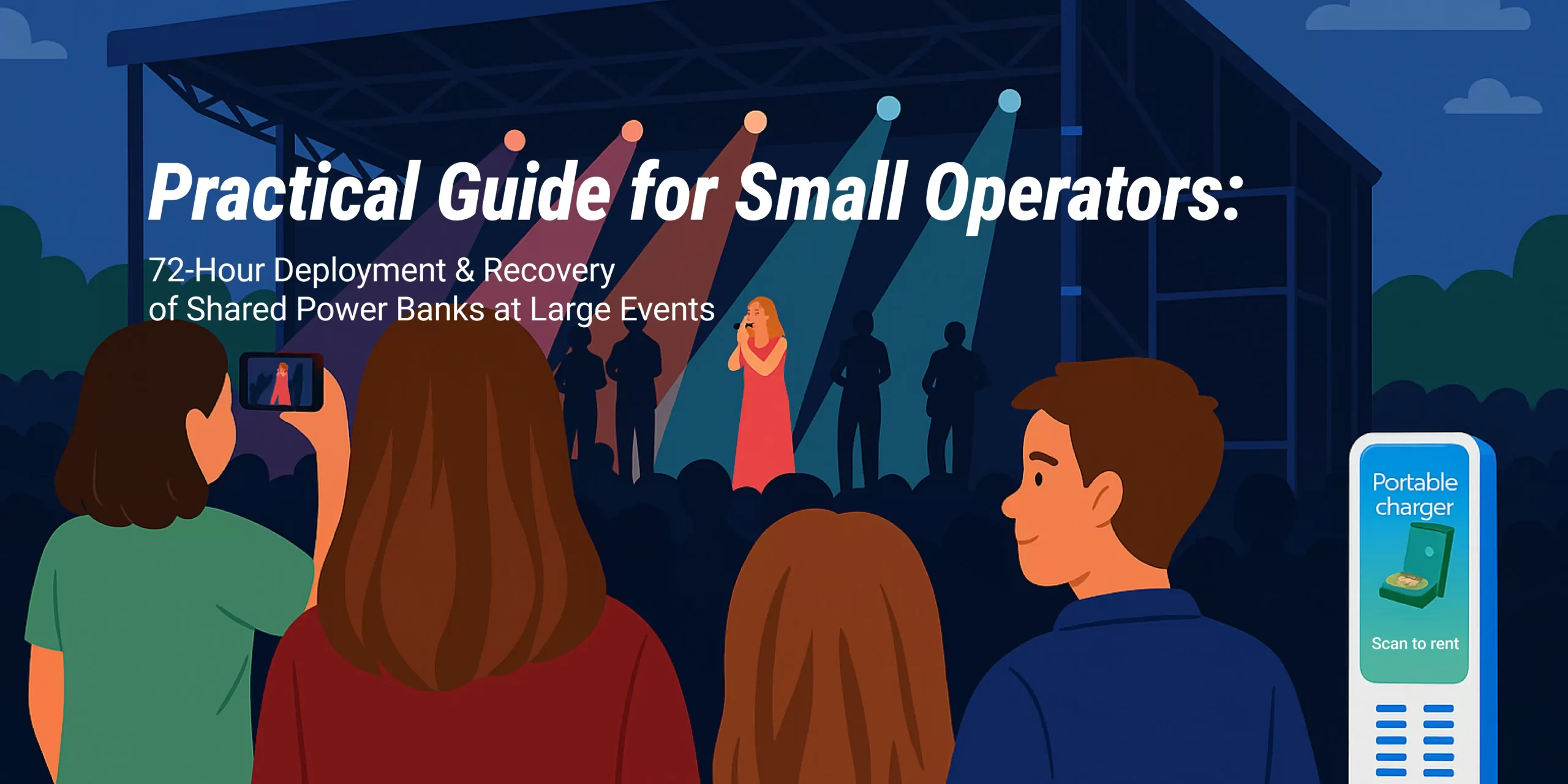 Practical Guide for Small Operators:

72-Hour Deployment & Recovery
of Shared Power Banks at Large Events

Portable charger

Scan to rent